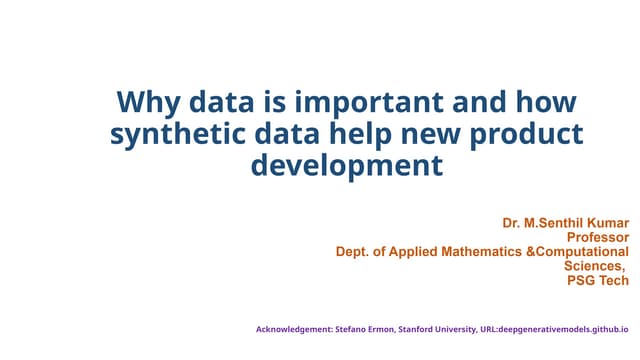 Why data is important and how synthetic data help new product development

Dr. M.Senthil Kumar
Professor
Dept. of Applied Mathematics &Computational Sciences,
PSG Tech

Acknowledgement: Stefano Ermon, Stanford University, URL:deepgenerativemodels.github.io